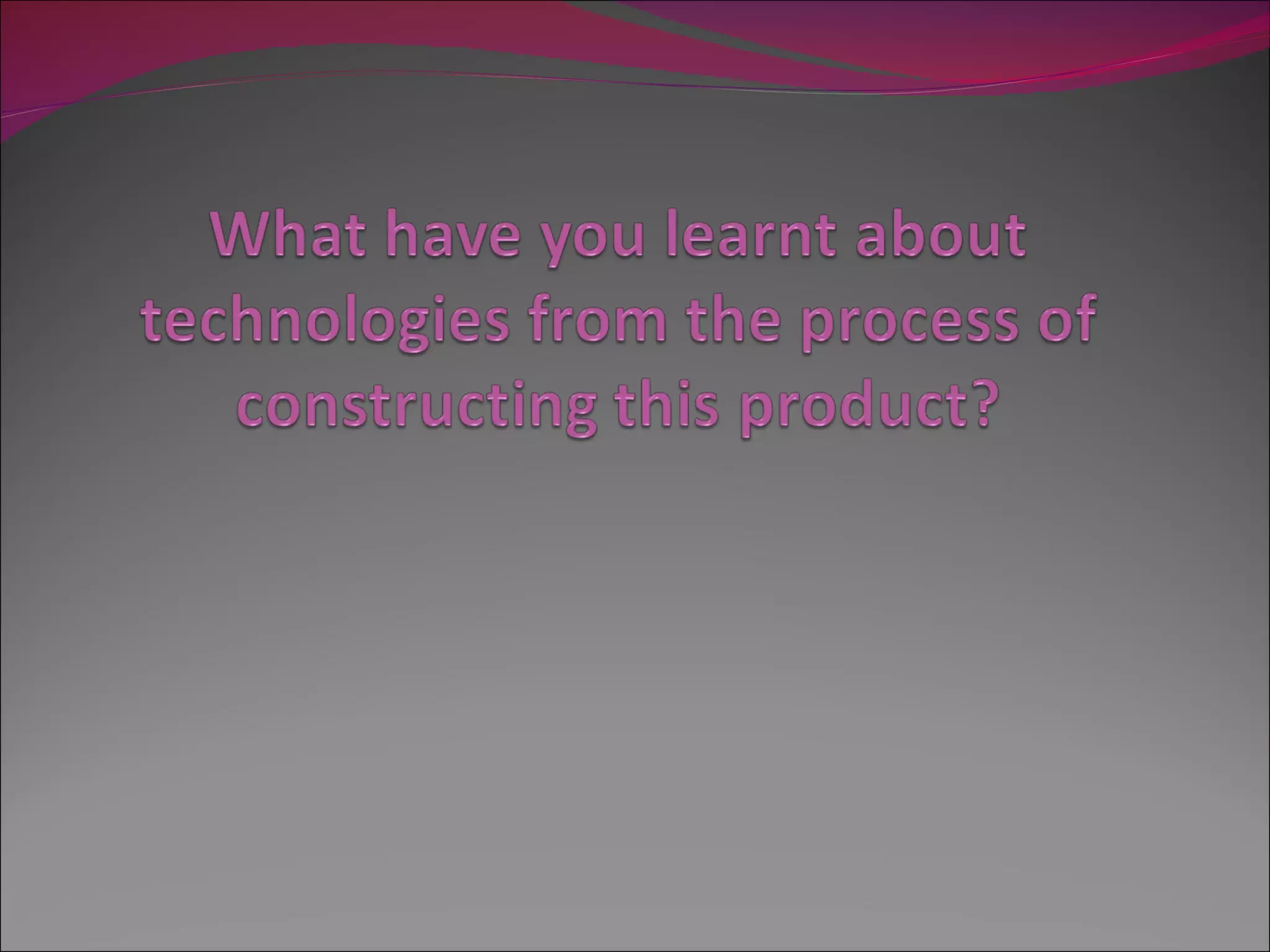 What have you learnt about technologies from the process of constructing this product?